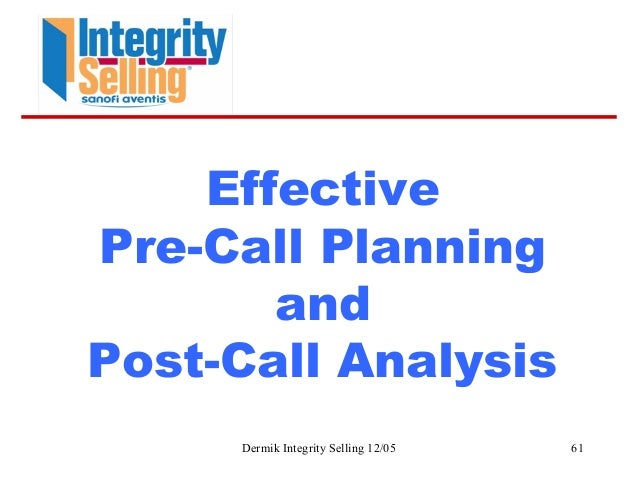 Integrity Selling®
sanofi aventis

Effective
Pre-Call Planning
and
Post-Call Analysis

Dermik Integrity Selling 12/05

61